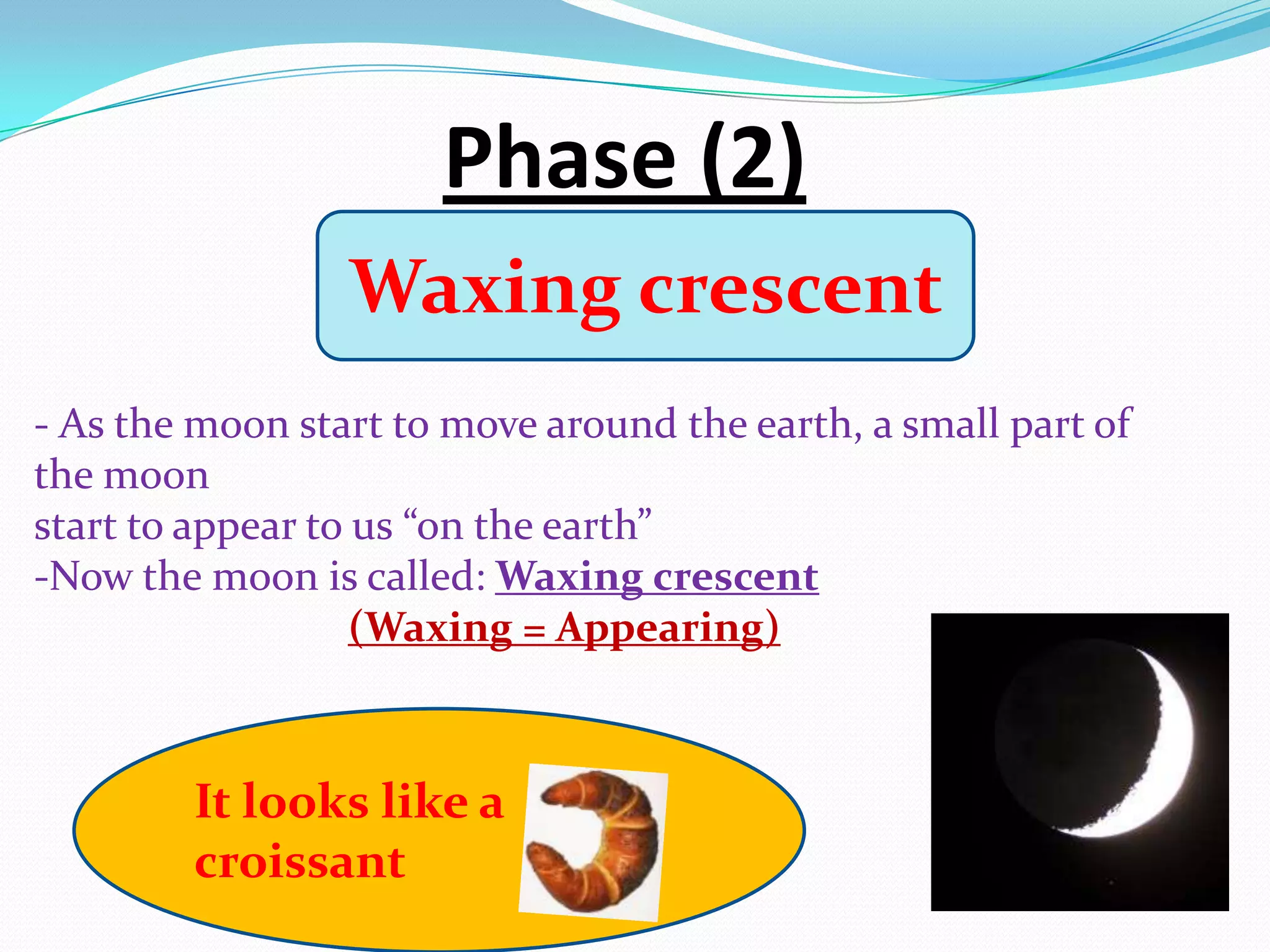 Phase (2)

Waxing crescent

- As the moon start to move around the earth, a small part of the moon
start to appear to us “on the earth”
-Now the moon is called: Waxing crescent
(Waxing = Appearing)

It looks like a croissant